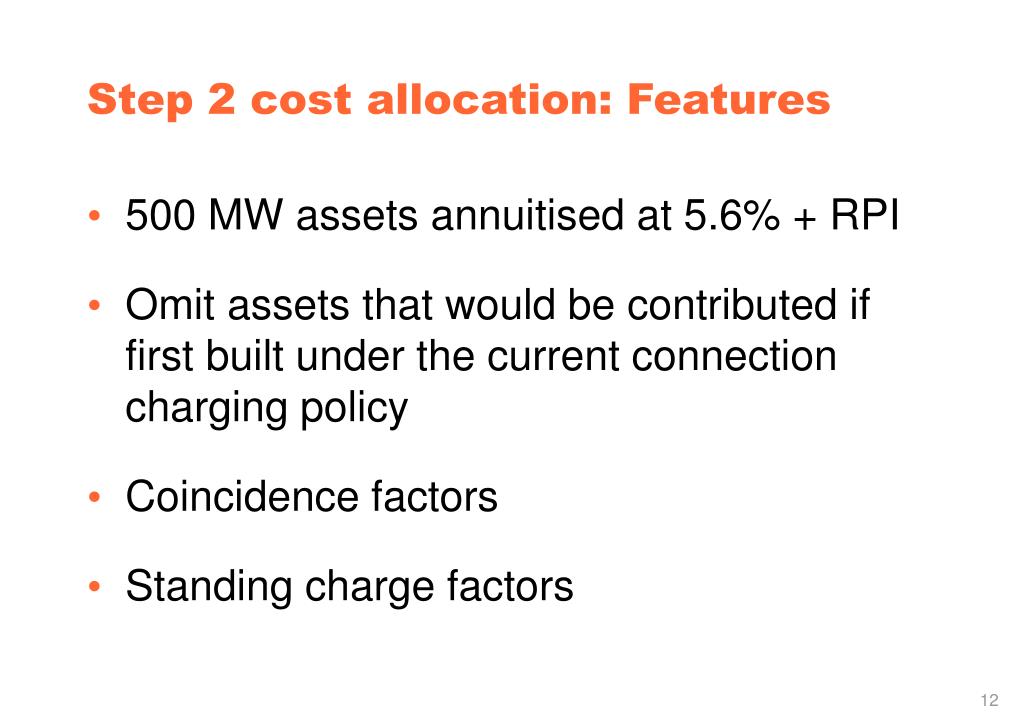 Step 2 cost allocation: Features

• 500 MW assets annuitised at 5.6% + RPI

• Omit assets that would be contributed if first built under the current connection charging policy

• Coincidence factors

• Standing charge factors

12